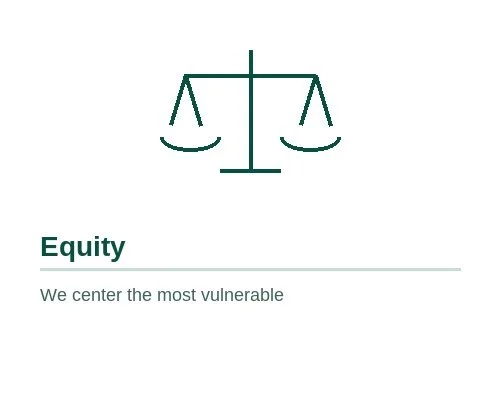 Equity

We center the most vulnerable